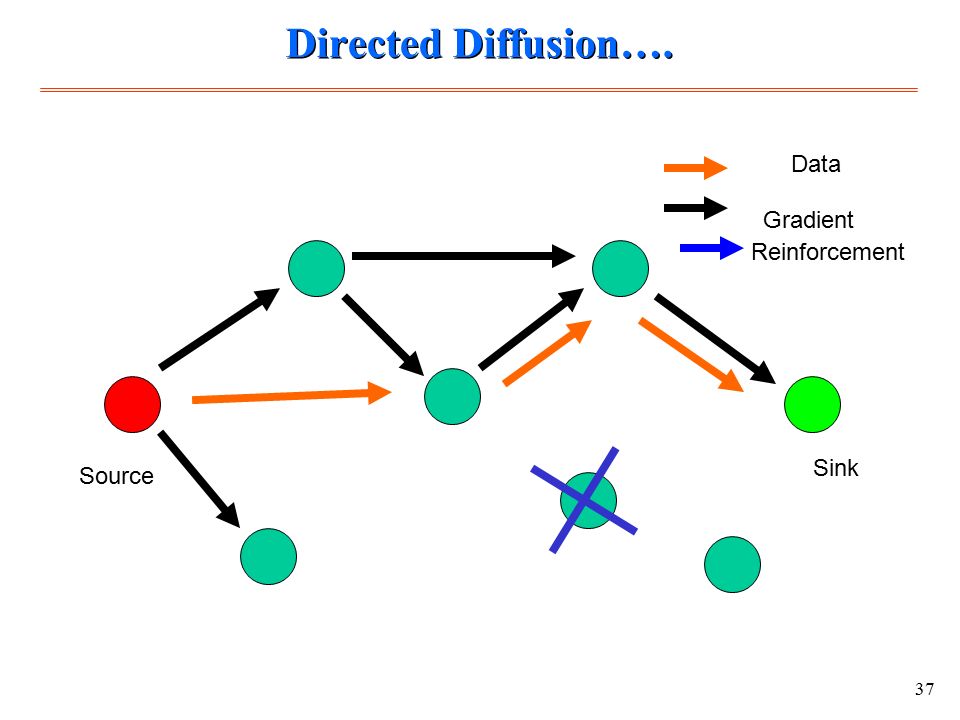 Directed Diffusion….

Data
Gradient
Reinforcement

Source

Sink

37